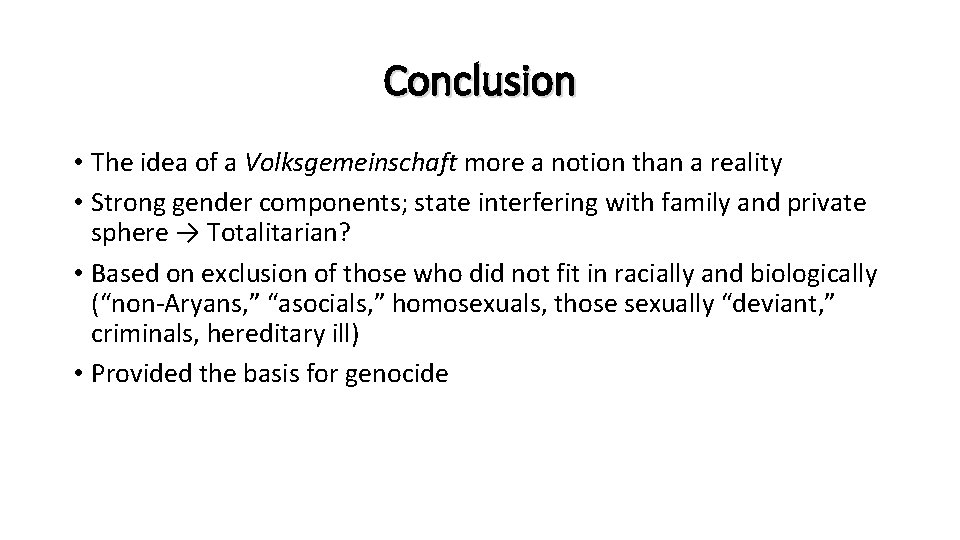 Conclusion

• The idea of a Volksgemeinschaft more a notion than a reality
• Strong gender components; state interfering with family and private sphere → Totalitarian?
• Based on exclusion of those who did not fit in racially and biologically (“non-Aryans,” “asocials,” homosexuals, those sexually “deviant,” criminals, hereditary ill)
• Provided the basis for genocide